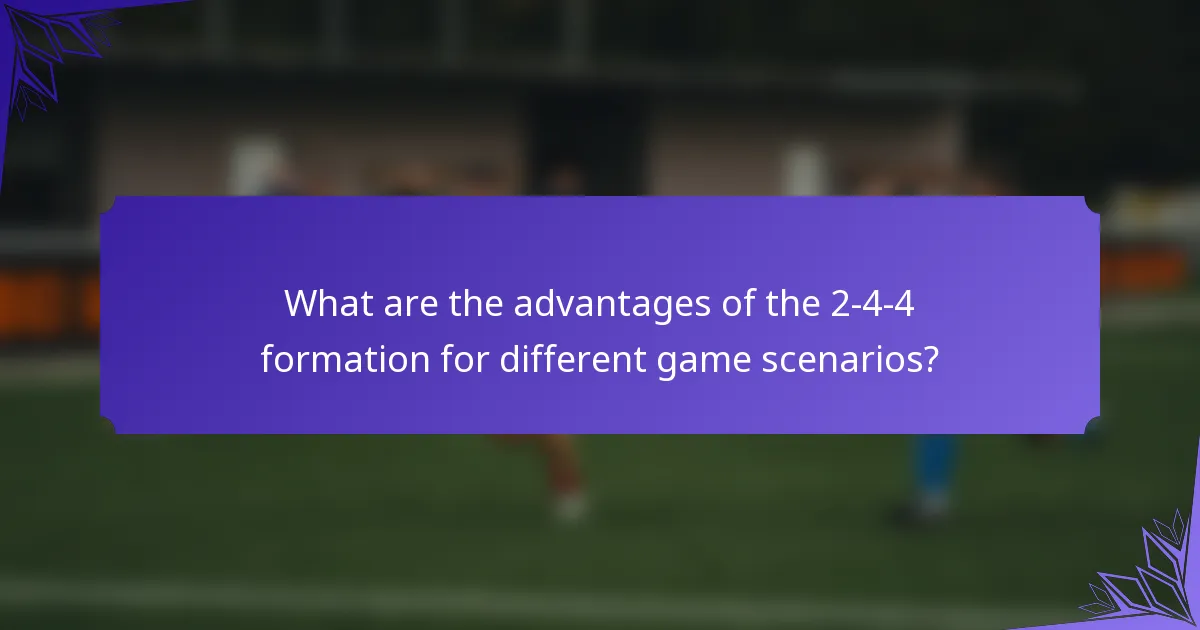 What are the advantages of the 2-4-4 formation for different game scenarios?